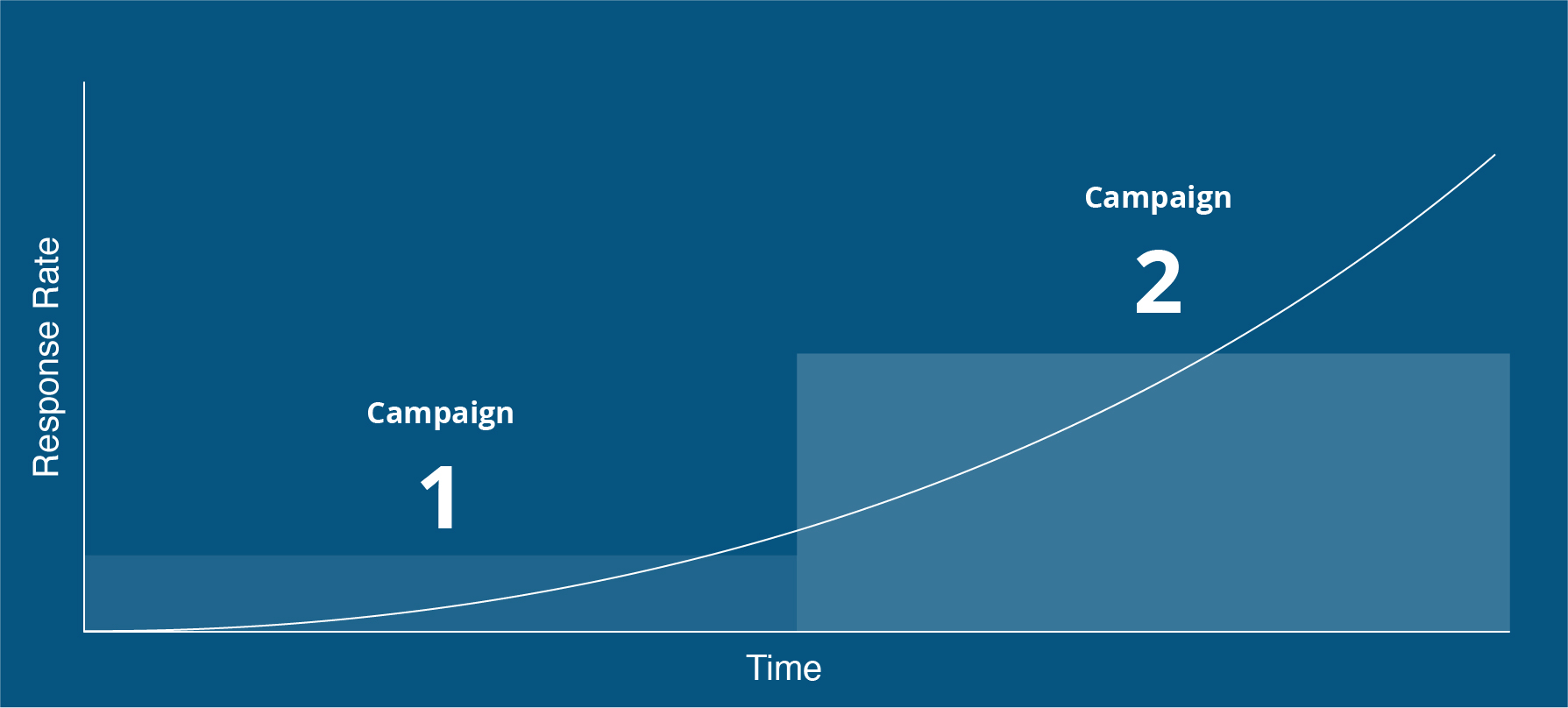 Response Rate

Campaign
1

Campaign
2

Time